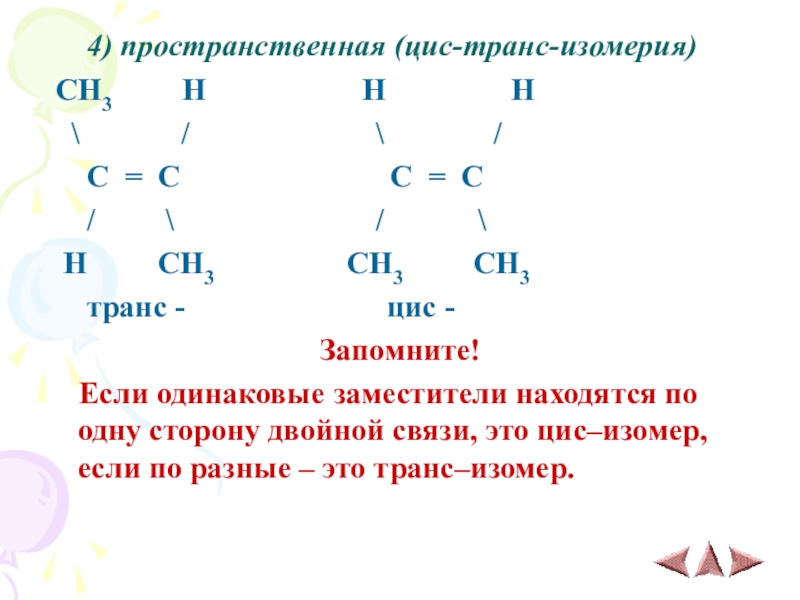 4) пространственная (цис-транс-изомерия)

$CH_3$ H H H
\ / \ /
C = C C = C
/ \ / \
H $CH_3$ $CH_3$ $CH_3$
транс - цис -

Запомните!

Если одинаковые заместители находятся по одну сторону двойной связи, это цис–изомер, если по разные – это транс–изомер.